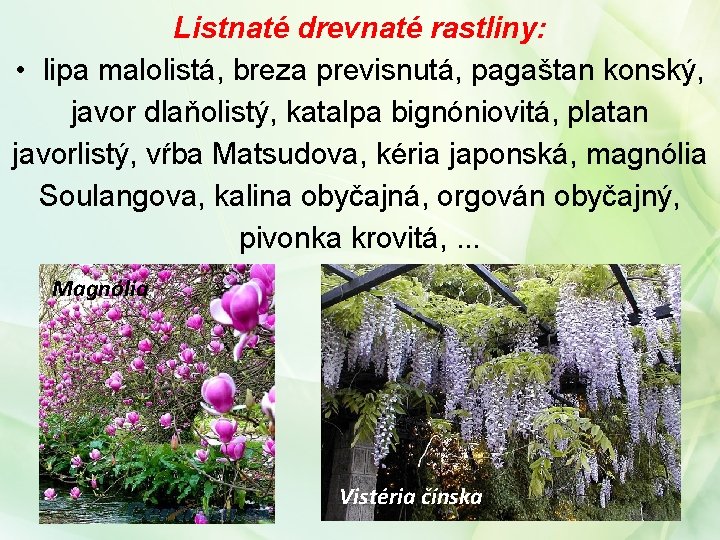 Listnaté drevnaté rastliny:

• lipa malolistá, breza previsnutá, pagaštan konský, javor dlaňolistý, katalpa bignóniovitá, platan javorlistý, vŕba Matsudova, kéria japonská, magnólia Soulangova, kalina obyčajná, orgován obyčajný, pivonka krovitá, ...

Magnólia

Vistéria čínska